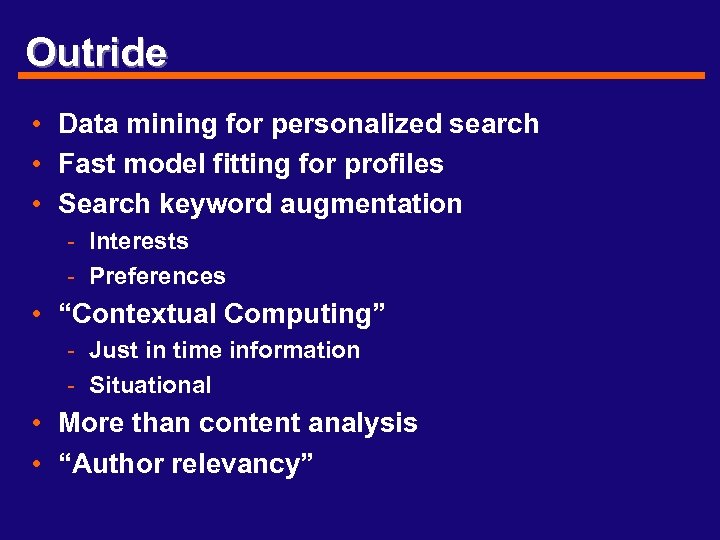 Outride

• Data mining for personalized search
• Fast model fitting for profiles
• Search keyword augmentation
  - Interests
  - Preferences
• “Contextual Computing”
  - Just in time information
  - Situational
• More than content analysis
• “Author relevancy”